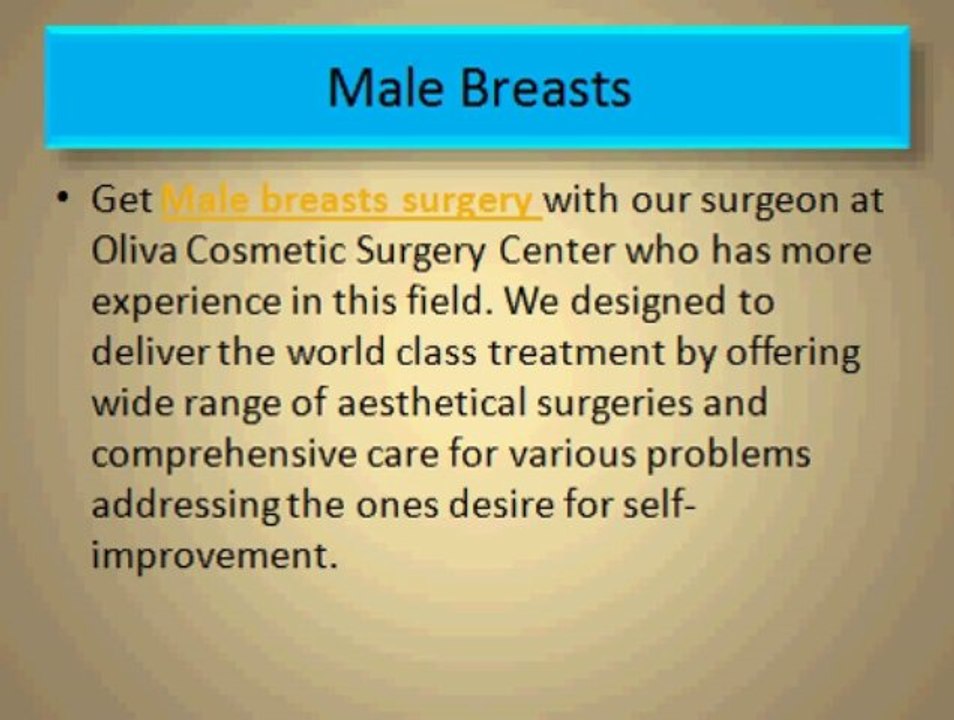 Male Breasts

• Get Male breasts surgery with our surgeon at Oliva Cosmetic Surgery Center who has more experience in this field. We designed to deliver the world class treatment by offering wide range of aesthetical surgeries and comprehensive care for various problems addressing the ones desire for self-improvement.